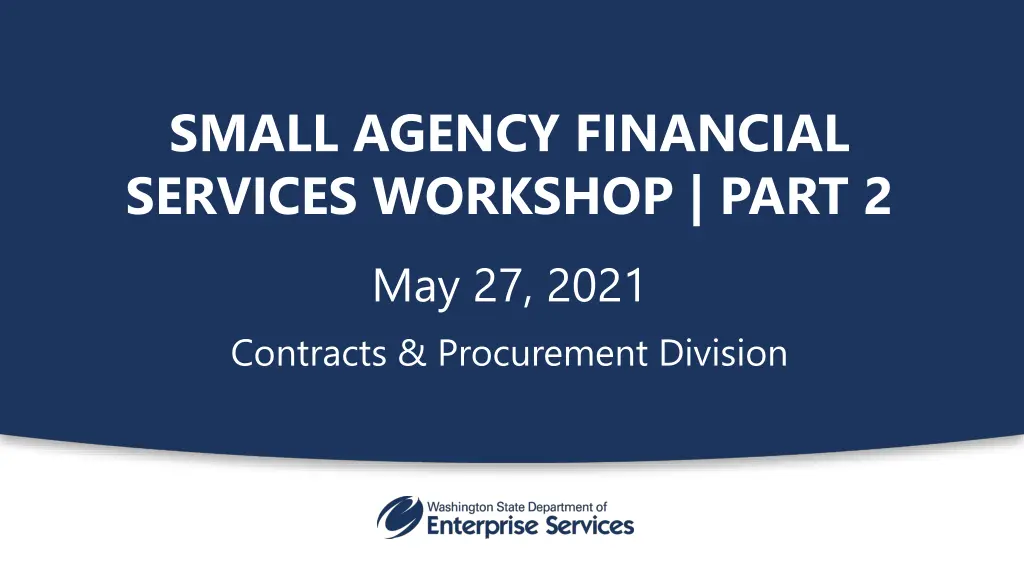 SMALL AGENCY FINANCIAL SERVICES WORKSHOP | PART 2

May 27, 2021

Contracts & Procurement Division

Washington State Department of
Enterprise Services